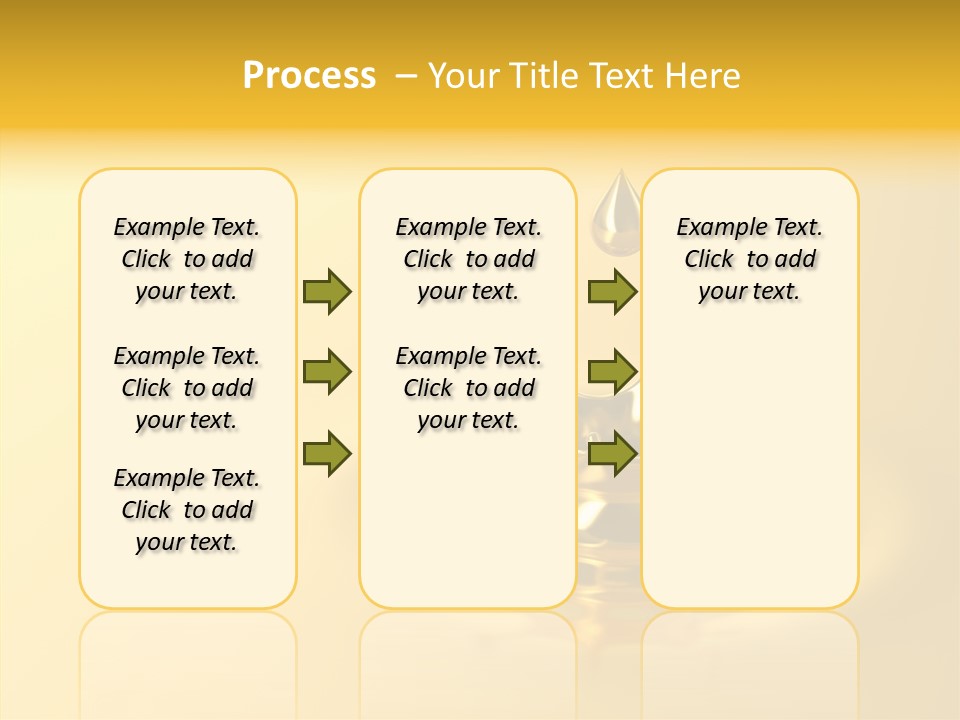 Process – Your Title Text Here

Example Text. Click to add your text.

Example Text. Click to add your text.

Example Text. Click to add your text.

Example Text. Click to add your text.

Example Text. Click to add your text.

Example Text. Click to add your text.